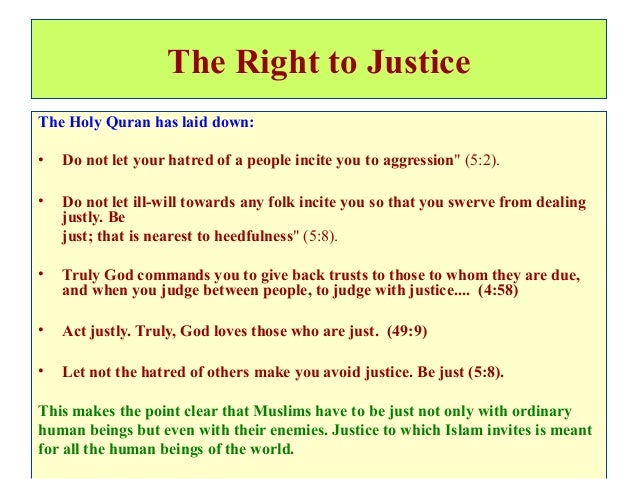 The Right to Justice

The Holy Quran has laid down:

• Do not let your hatred of a people incite you to aggression" (5:2).

• Do not let ill-will towards any folk incite you so that you swerve from dealing justly. Be just; that is nearest to heedfulness" (5:8).

• Truly God commands you to give back trusts to those to whom they are due, and when you judge between people, to judge with justice.... (4:58)

• Act justly. Truly, God loves those who are just. (49:9)

• Let not the hatred of others make you avoid justice. Be just (5:8).

This makes the point clear that Muslims have to be just not only with ordinary human beings but even with their enemies. Justice to which Islam invites is meant for all the human beings of the world.